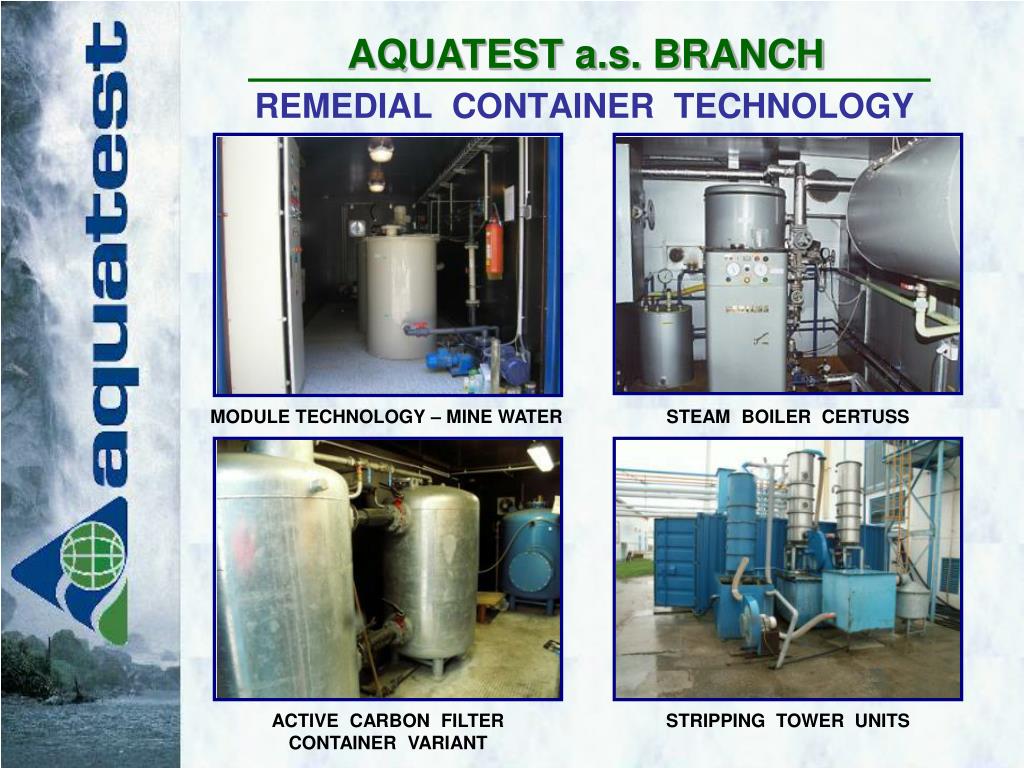 aquatest

AQUATEST a.s. BRANCH

REMEDIAL CONTAINER TECHNOLOGY

MODULE TECHNOLOGY – MINE WATER

STEAM BOILER CERTUSS

ACTIVE CARBON FILTER CONTAINER VARIANT

STRIPPING TOWER UNITS